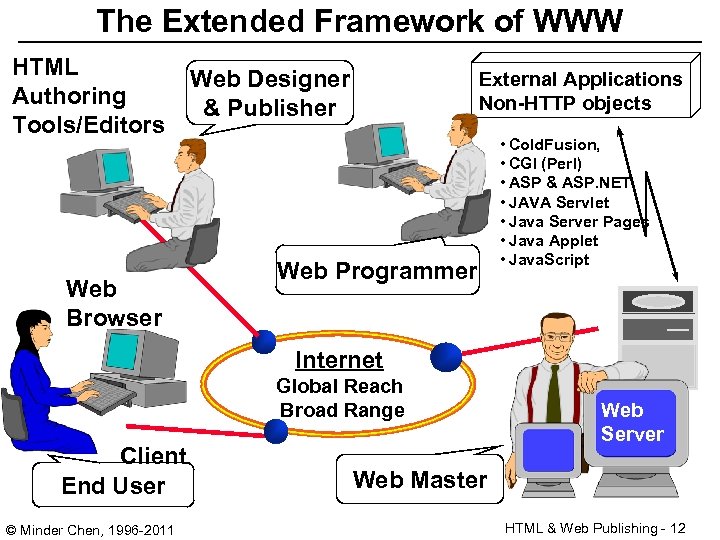 The Extended Framework of WWW

HTML Authoring Tools/Editors

Web Designer & Publisher

External Applications Non-HTTP objects

• ColdFusion,
• CGI (Perl)
• ASP & ASP.NET
• JAVA Servlet
• Java Server Pages
• Java Applet
• JavaScript

Web Programmer

Web Browser

Internet
Global Reach
Broad Range

Web Server

Client

End User

Web Master

© Minder Chen, 1996-2011

HTML & Web Publishing - 12